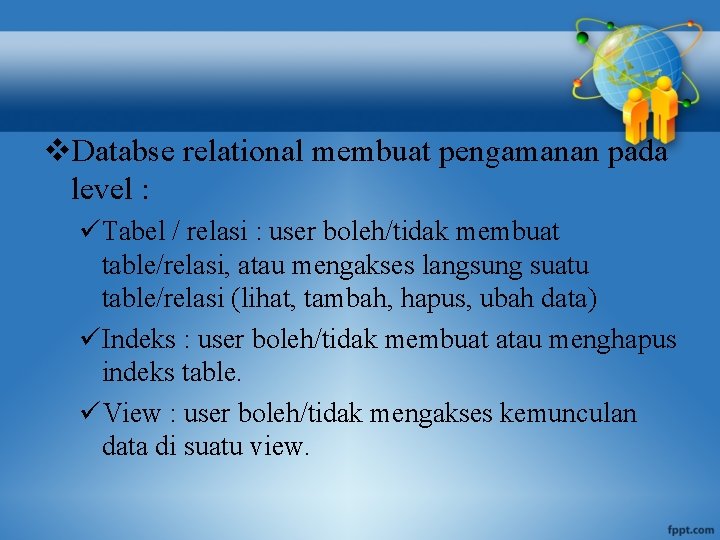 ❖Databse relational membuat pengamanan pada level :

✓Tabel / relasi : user boleh/tidak membuat table/relasi, atau mengakses langsung suatu table/relasi (lihat, tambah, hapus, ubah data)

✓Indeks : user boleh/tidak membuat atau menghapus indeks table.

✓View : user boleh/tidak mengakses kemunculan data di suatu view.

fppt.com